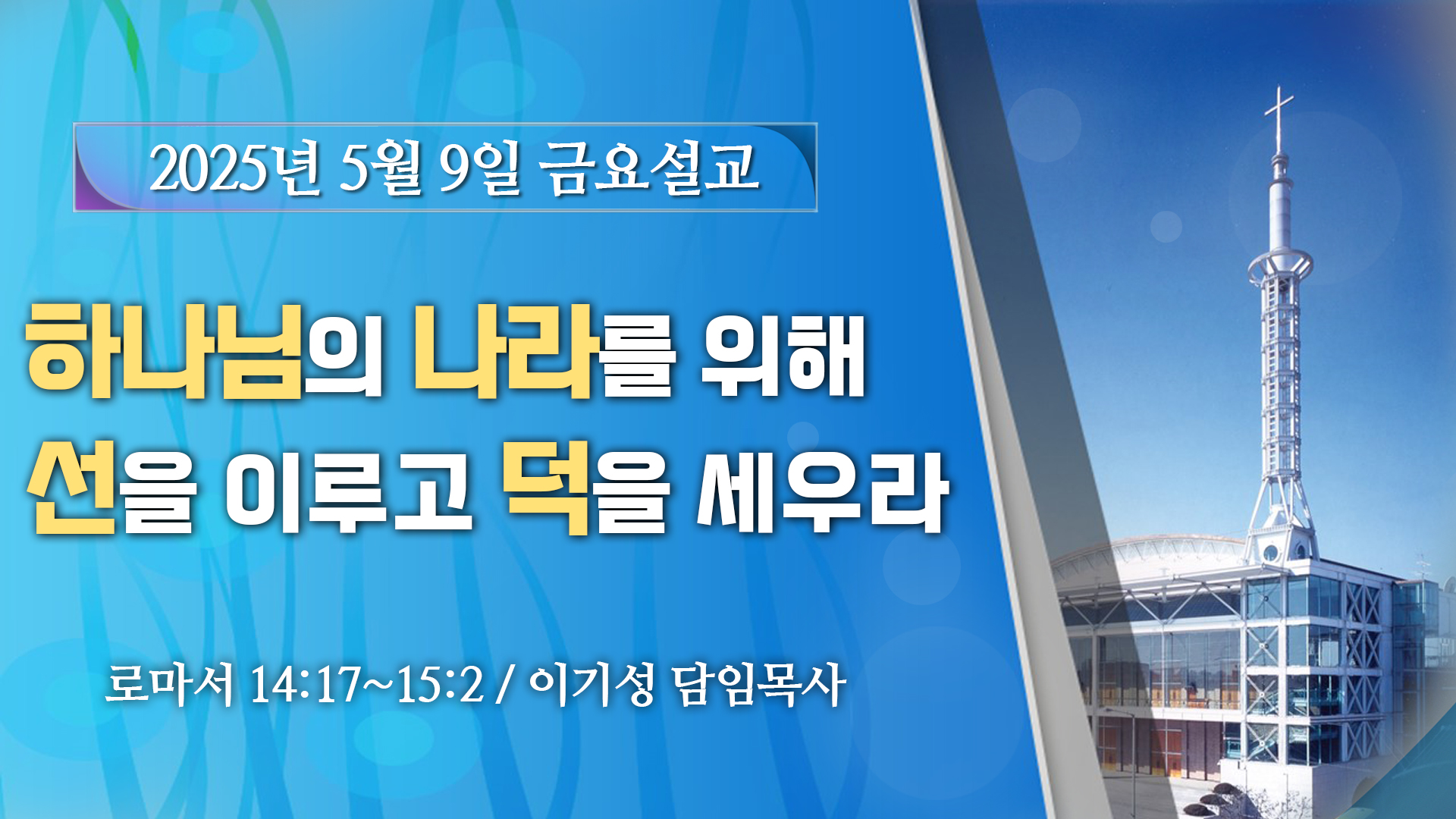 2025년 5월 9일 금요설교

하나님의 나라를 위해
선을 이루고 덕을 세우라

로마서 14:17~15:2 / 이기성 담임목사